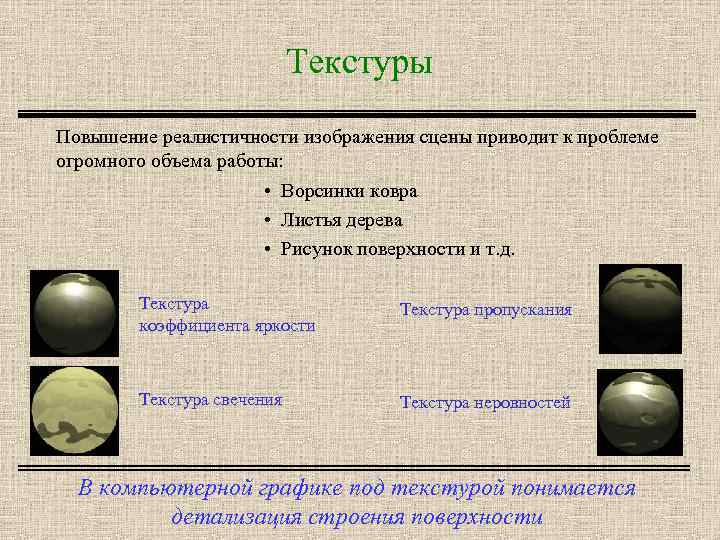 Текстуры

Повышение реалистичности изображения сцены приводит к проблеме огромного объема работы:

• Ворсинки ковра
• Листья дерева
• Рисунок поверхности и т.д.

Текстура коэффициента яркости

Текстура пропускания

Текстура свечения

Текстура неровностей

В компьютерной графике под текстурой понимается детализация строения поверхности